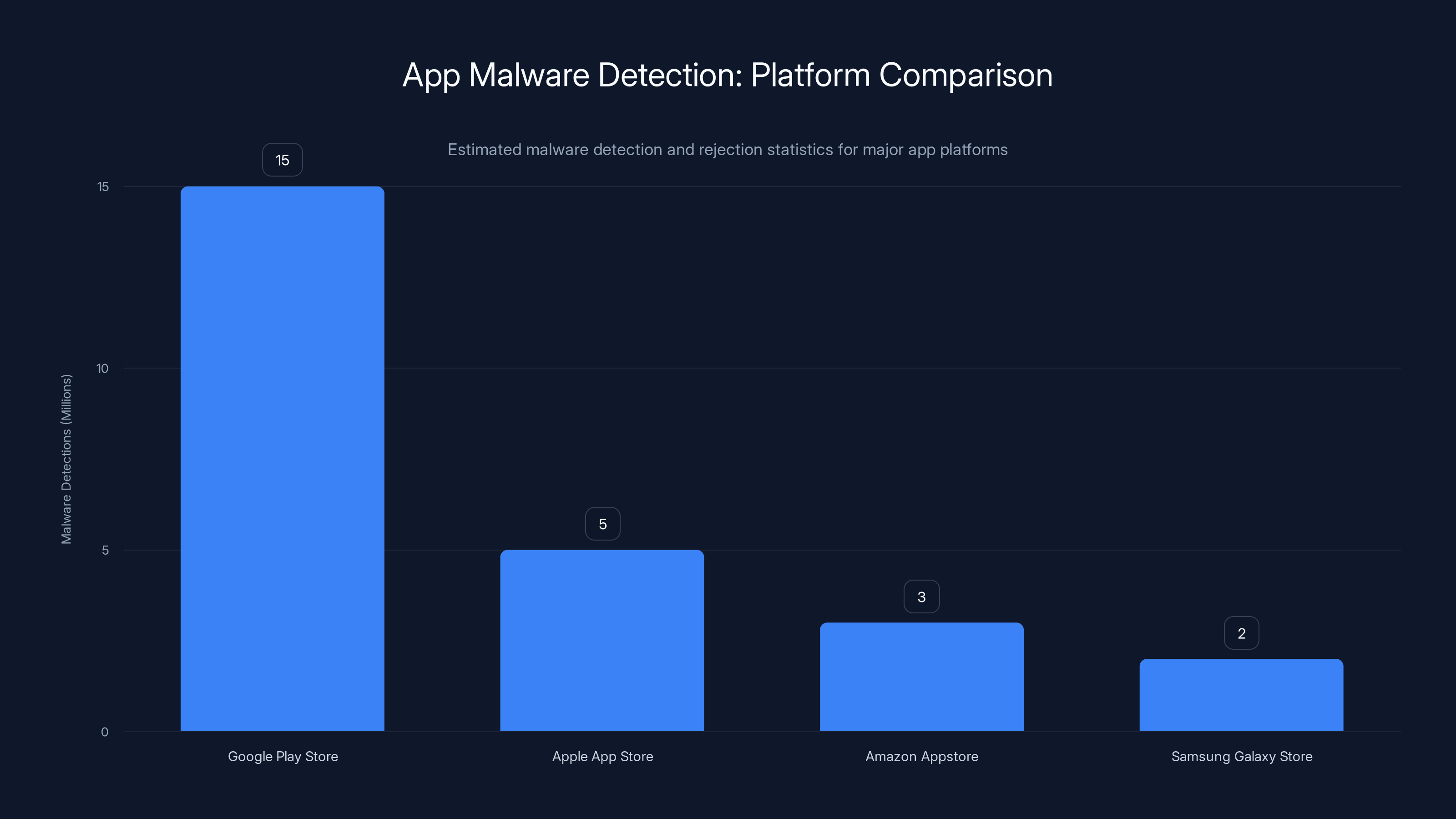 App Malware Detection: Platform Comparison

Estimated malware detection and rejection statistics for major app platforms

Malware Detections (Millions)

15
10
5
0

15
5
3
2

Google Play Store
Apple App Store
Amazon Appstore
Samsung Galaxy Store